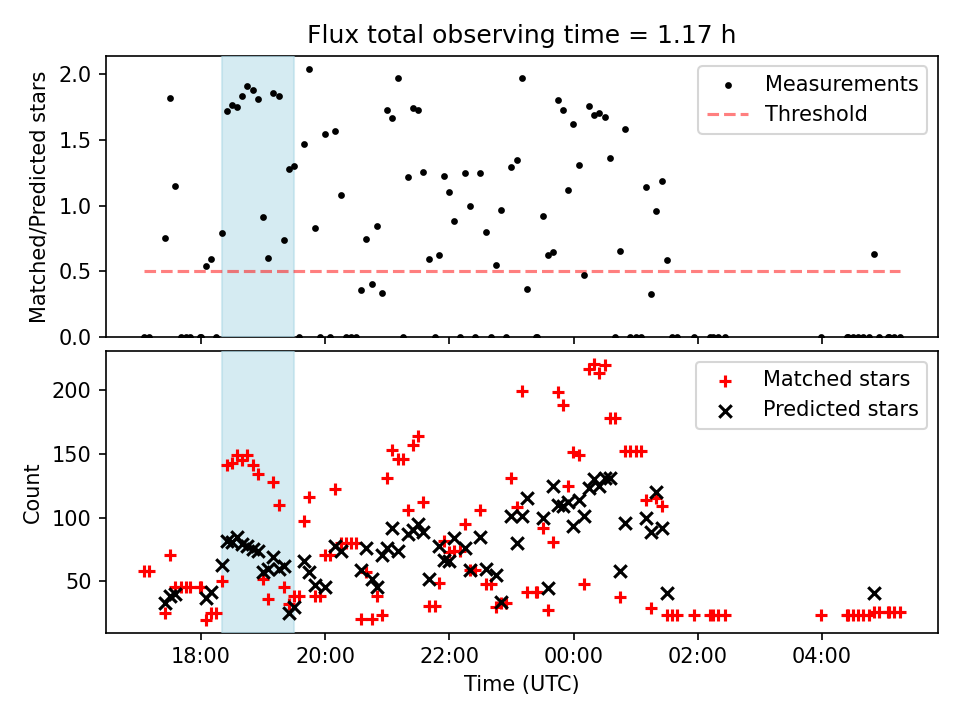 Flux total observing time = 1.17 h

Matched/Predicted stars

2.0
1.5
1.0
0.5
0.0

Measurements
Threshold

Count

200
150
100
50

Matched stars
Predicted stars

18:00
20:00
22:00
00:00
02:00
04:00

Time (UTC)